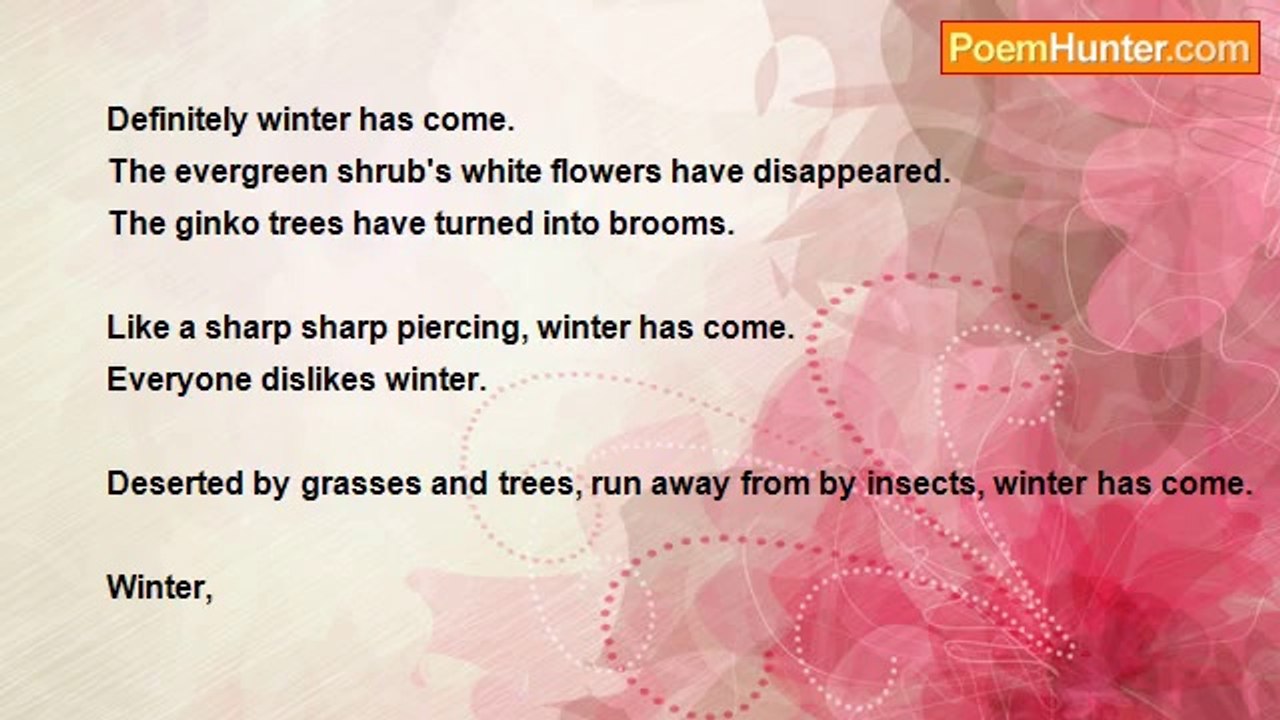 PoemHunter.com

Definitely winter has come.
The evergreen shrub's white flowers have disappeared.
The ginko trees have turned into brooms.

Like a sharp sharp piercing, winter has come.
Everyone dislikes winter.

Deserted by grasses and trees, run away from by insects, winter has come.

Winter,